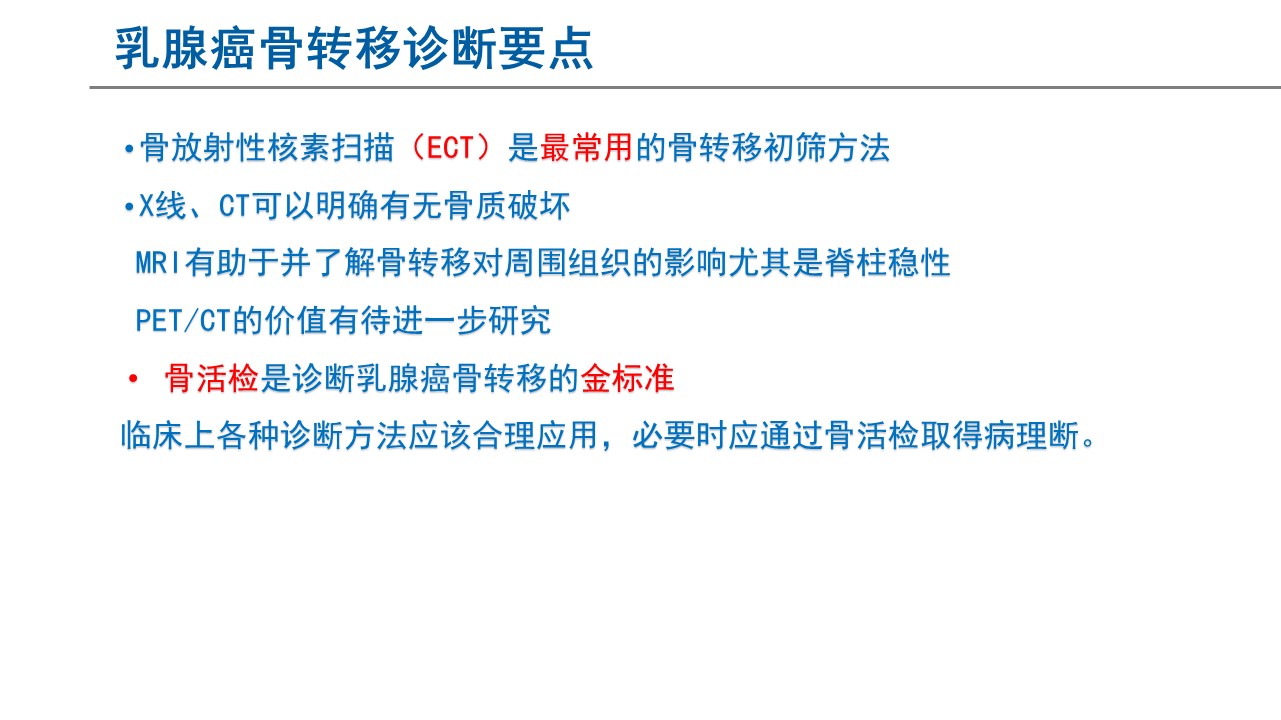 乳腺癌骨转移诊断要点

•骨放射性核素扫描（ECT）是最常用的骨转移初筛方法

•X线、CT可以明确有无骨质破坏

MRI有助于并了解骨转移对周围组织的影响尤其是脊柱稳性

PET/CT的价值有待进一步研究

• 骨活检是诊断乳腺癌骨转移的金标准

临床上各种诊断方法应该合理应用，必要时应通过骨活检取得病理断。